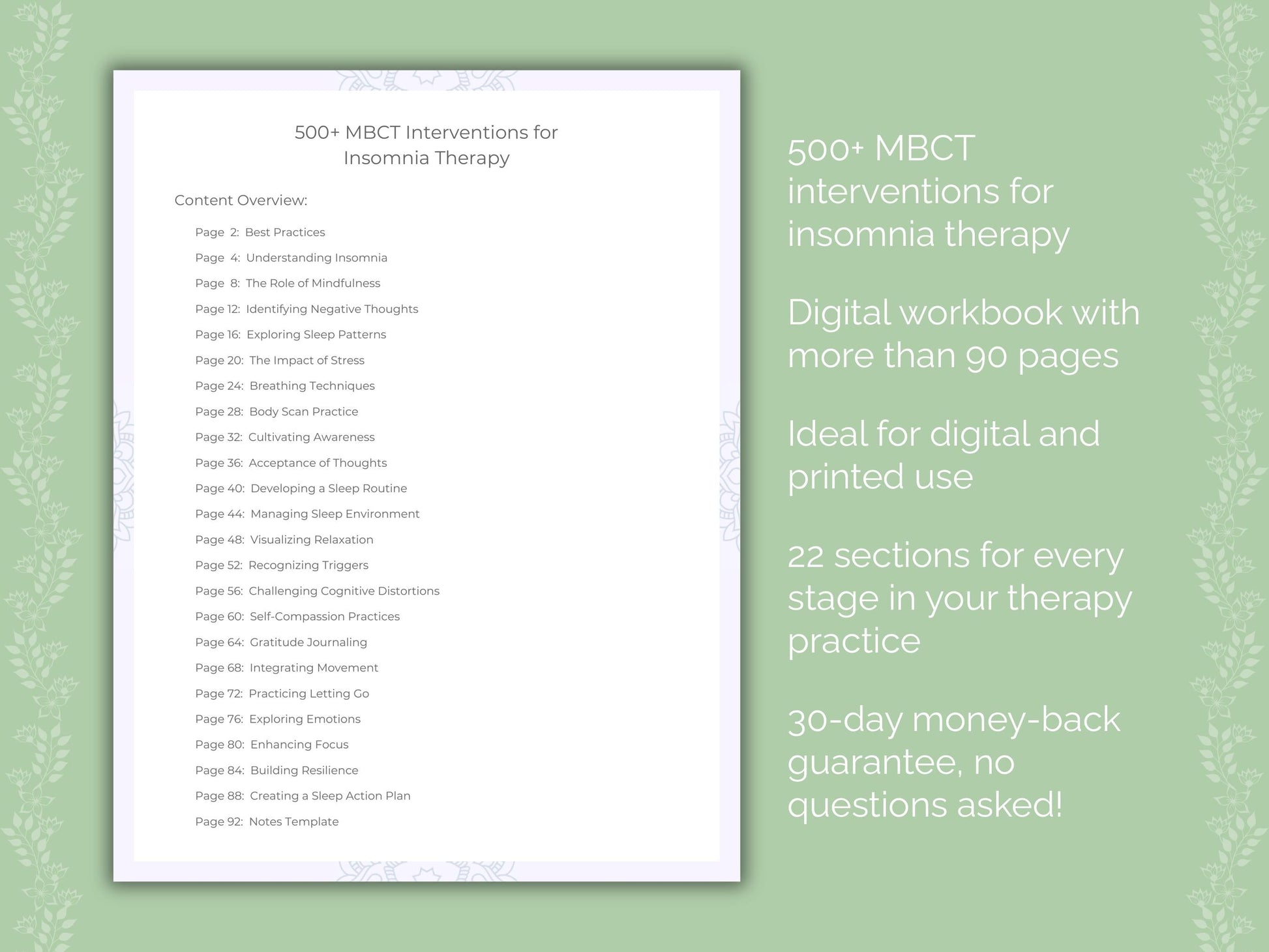 500+ MBCT Interventions for Insomnia Therapy

Content Overview:

Page 2: Best Practices
Page 4: Understanding Insomnia
Page 8: The Role of Mindfulness
Page 12: Identifying Negative Thoughts
Page 16: Exploring Sleep Patterns
Page 20: The Impact of Stress
Page 24: Breathing Techniques
Page 28: Body Scan Practice
Page 32: Cultivating Awareness
Page 36: Acceptance of Thoughts
Page 40: Developing a Sleep Routine
Page 44: Managing Sleep Environment
Page 48: Visualizing Relaxation
Page 52: Recognizing Triggers
Page 56: Challenging Cognitive Distortions
Page 60: Self-Compassion Practices
Page 64: Gratitude Journaling
Page 68: Integrating Movement
Page 72: Practicing Letting Go
Page 76: Exploring Emotions
Page 80: Enhancing Focus
Page 84: Building Resilience
Page 88: Creating a Sleep Action Plan
Page 92: Notes Template

500+ MBCT interventions for insomnia therapy

Digital workbook with more than 90 pages

Ideal for digital and printed use

22 sections for every stage in your therapy practice

30-day money-back guarantee, no questions asked!